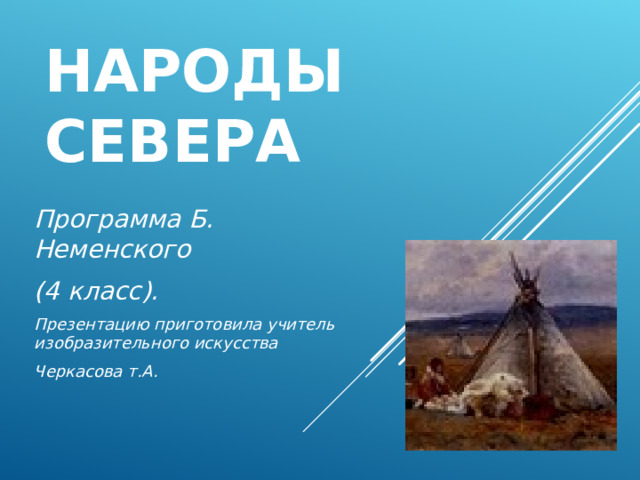 НАРОДЫ СЕВЕРА

Программа Б. Неменского

(4 класс).

Презентацию приготовила учитель изобразительного искусства

Черкасова т.А.